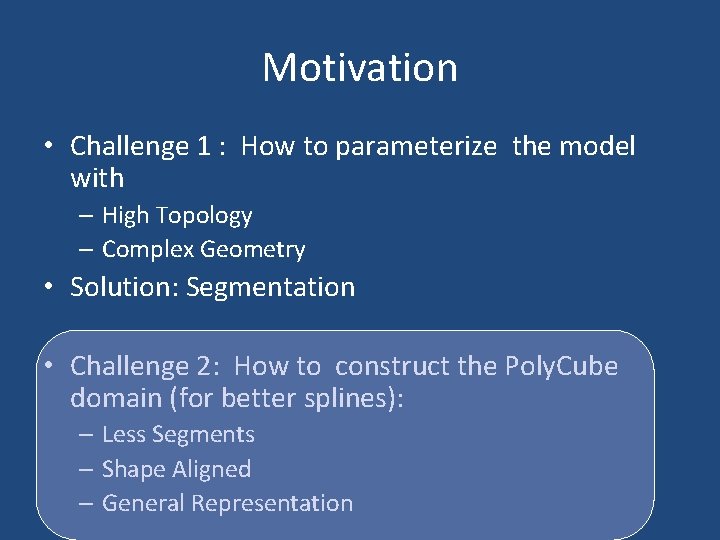 Motivation

• Challenge 1 : How to parameterize the model with
– High Topology
– Complex Geometry
• Solution: Segmentation

• Challenge 2: How to construct the PolyCube domain (for better splines):
– Less Segments
– Shape Aligned
– General Representation